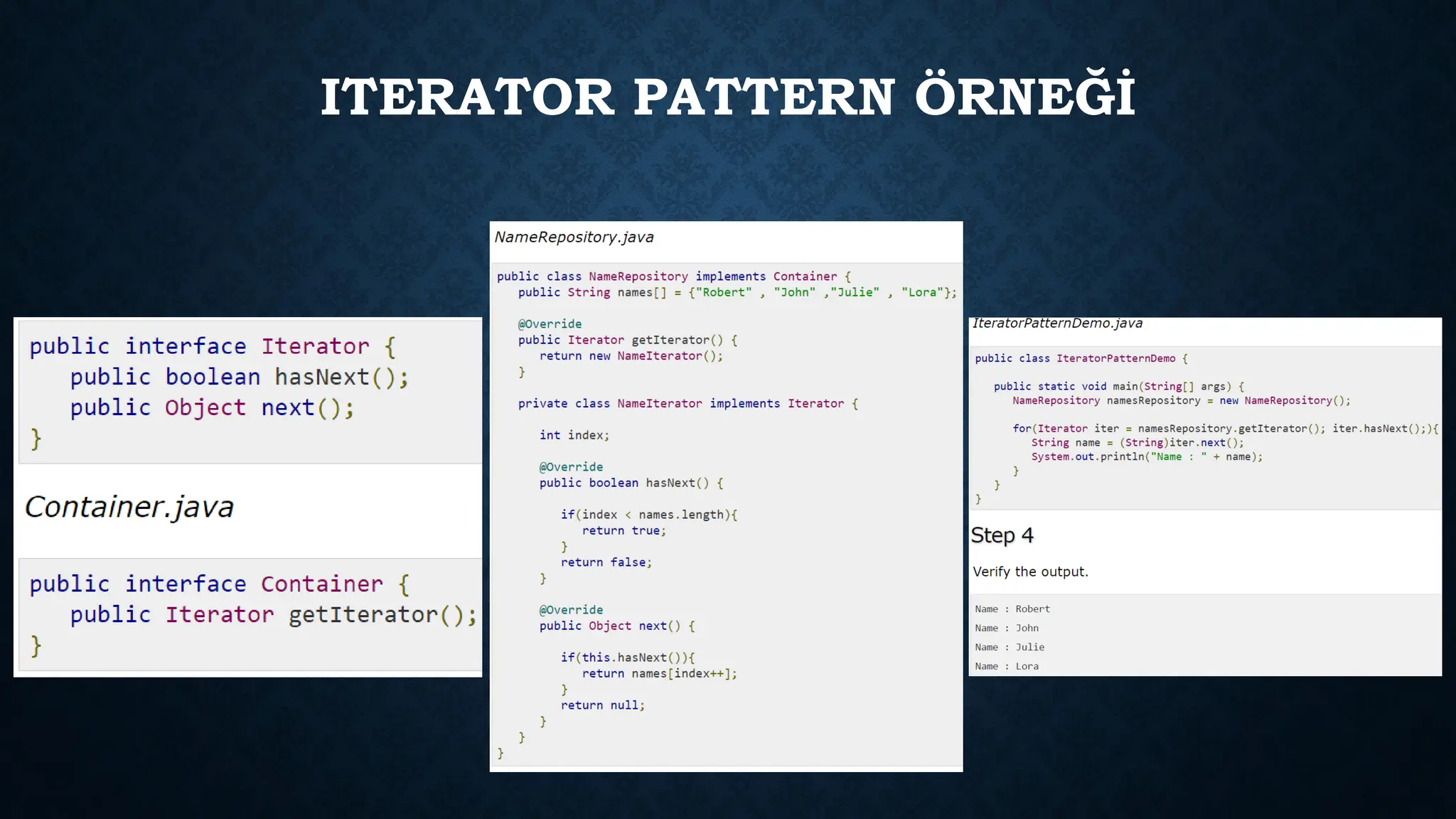 ITERATOR PATTERN ÖRNEĞİ

public interface Iterator {
   public boolean hasNext();
   public Object next();
}

Container.java

public interface Container {
   public Iterator getIterator();
}

NameRepository.java

public class NameRepository implements Container {
   public String names[] = {"Robert" , "John" ,"Julie" , "Lora"};

   @Override
   public Iterator getIterator() {
      return new NameIterator();
   }

   private class NameIterator implements Iterator {

      int index;

      @Override
      public boolean hasNext() {

         if(index < names.length){
            return true;
         }
         return false;
      }

      @Override
      public Object next() {

         if(this.hasNext()){
            return names[index++];
         }
         return null;
      }
   }
}

IteratorPatternDemo.java

public class IteratorPatternDemo {

   public static void main(String[] args) {
      NameRepository namesRepository = new NameRepository();

      for(Iterator iter = namesRepository.getIterator(); iter.hasNext();){
         String name = (String)iter.next();
         System.out.println("Name : " + name);
      }
   }
}

Step 4

Verify the output.

Name : Robert
Name : John
Name : Julie
Name : Lora